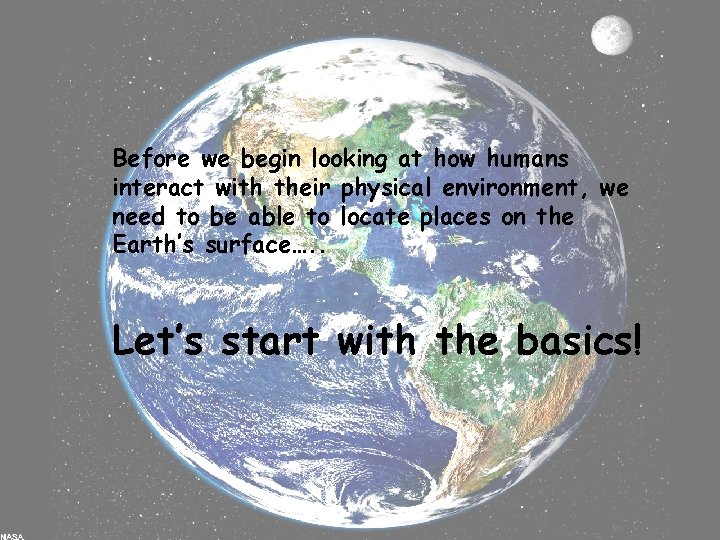 Before we begin looking at how humans interact with their physical environment, we need to be able to locate places on the Earth's surface…..

Let's start with the basics!

NASA